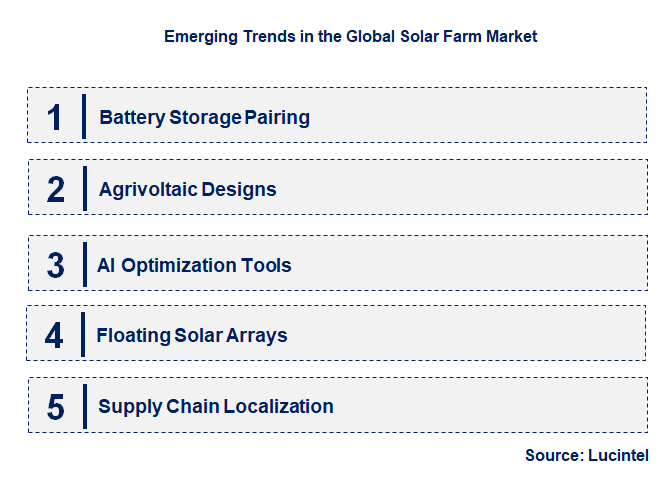 Emerging Trends in the Global Solar Farm Market

1 Battery Storage Pairing

2 Agrivoltaic Designs

3 AI Optimization Tools

4 Floating Solar Arrays

5 Supply Chain Localization

Source: Lucintel